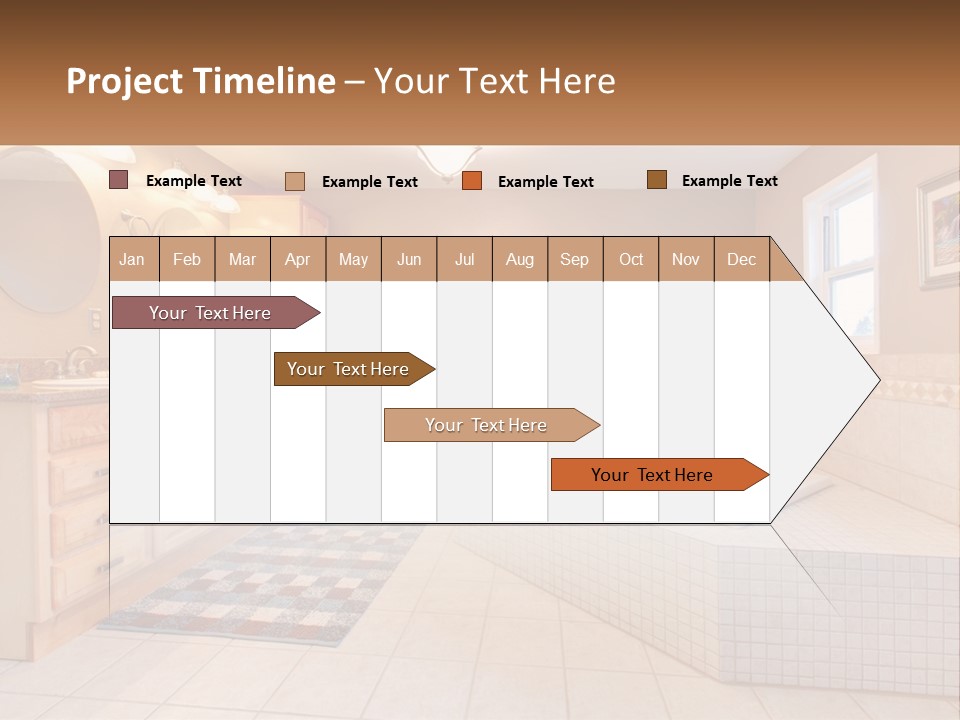 Project Timeline – Your Text Here

Example Text
Example Text
Example Text
Example Text

| Jan | Feb | Mar | Apr | May | Jun | Jul | Aug | Sep | Oct | Nov | Dec |
|---|---|---|---|---|---|---|---|---|---|---|---|

Your Text Here
Your Text Here
Your Text Here
Your Text Here